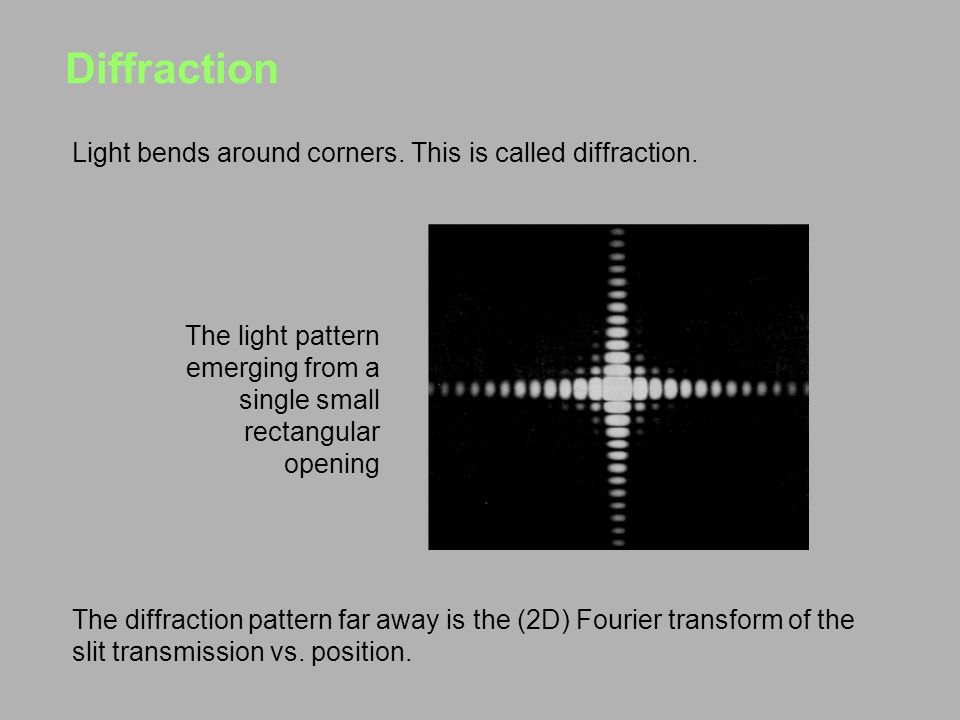 Diffraction

Light bends around corners. This is called diffraction.

The light pattern emerging from a single small rectangular opening

The diffraction pattern far away is the (2D) Fourier transform of the slit transmission vs. position.